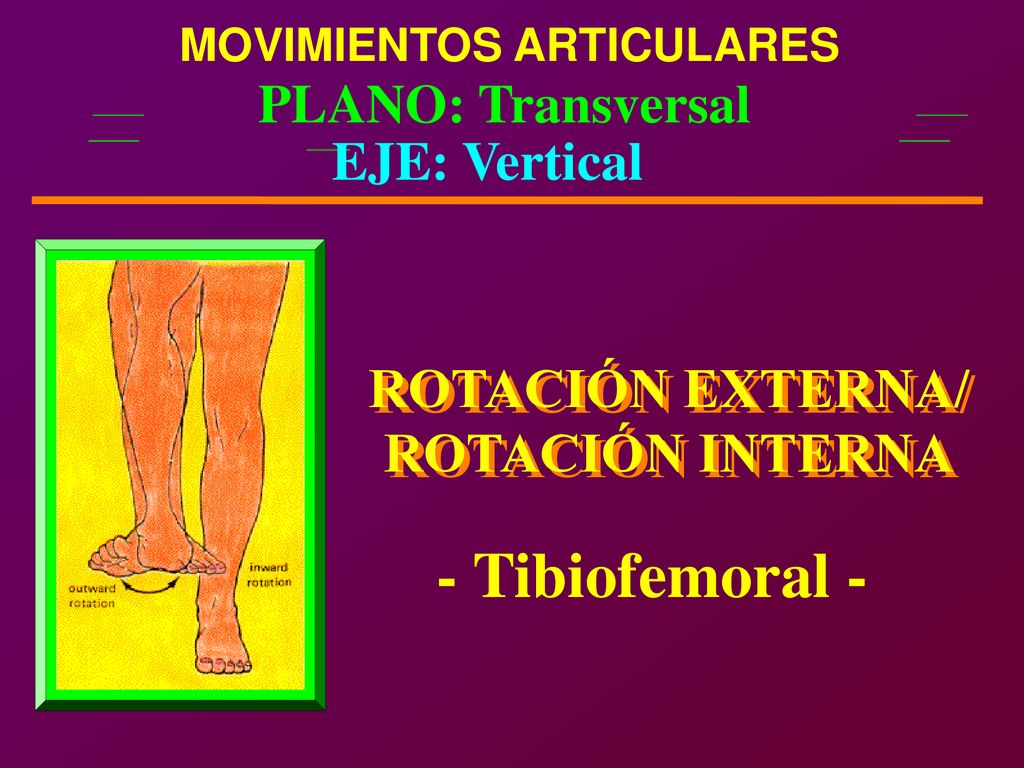 MOVIMIENTOS ARTICULARES
PLANO: Transversal
EJE: Vertical

outward rotation

inward rotation

ROTACIÓN EXTERNA/ ROTACIÓN INTERNA

- Tibiofemoral -